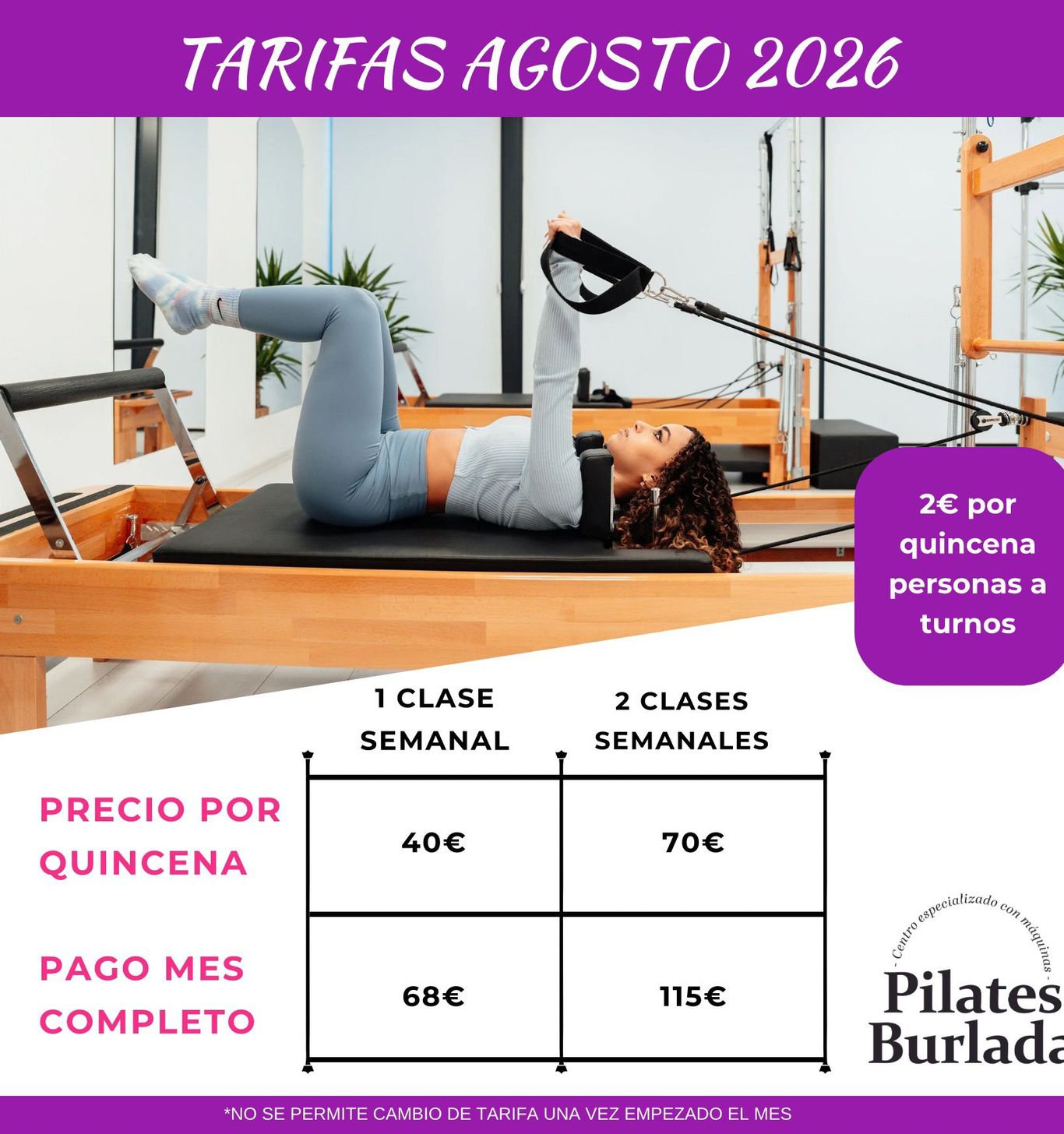 TARIFAS AGOSTO 2026

2€ por quincena personas a turnos

| | 1 CLASE SEMANAL | 2 CLASES SEMANALES |
|---|---|---|
| PRECIO POR QUINCENA | 40€ | 70€ |
| PAGO MES COMPLETO | 68€ | 115€ |

- Centro especializado con máquinas -
Pilates Burlada

*NO SE PERMITE CAMBIO DE TARIFA UNA VEZ EMPEZADO EL MES